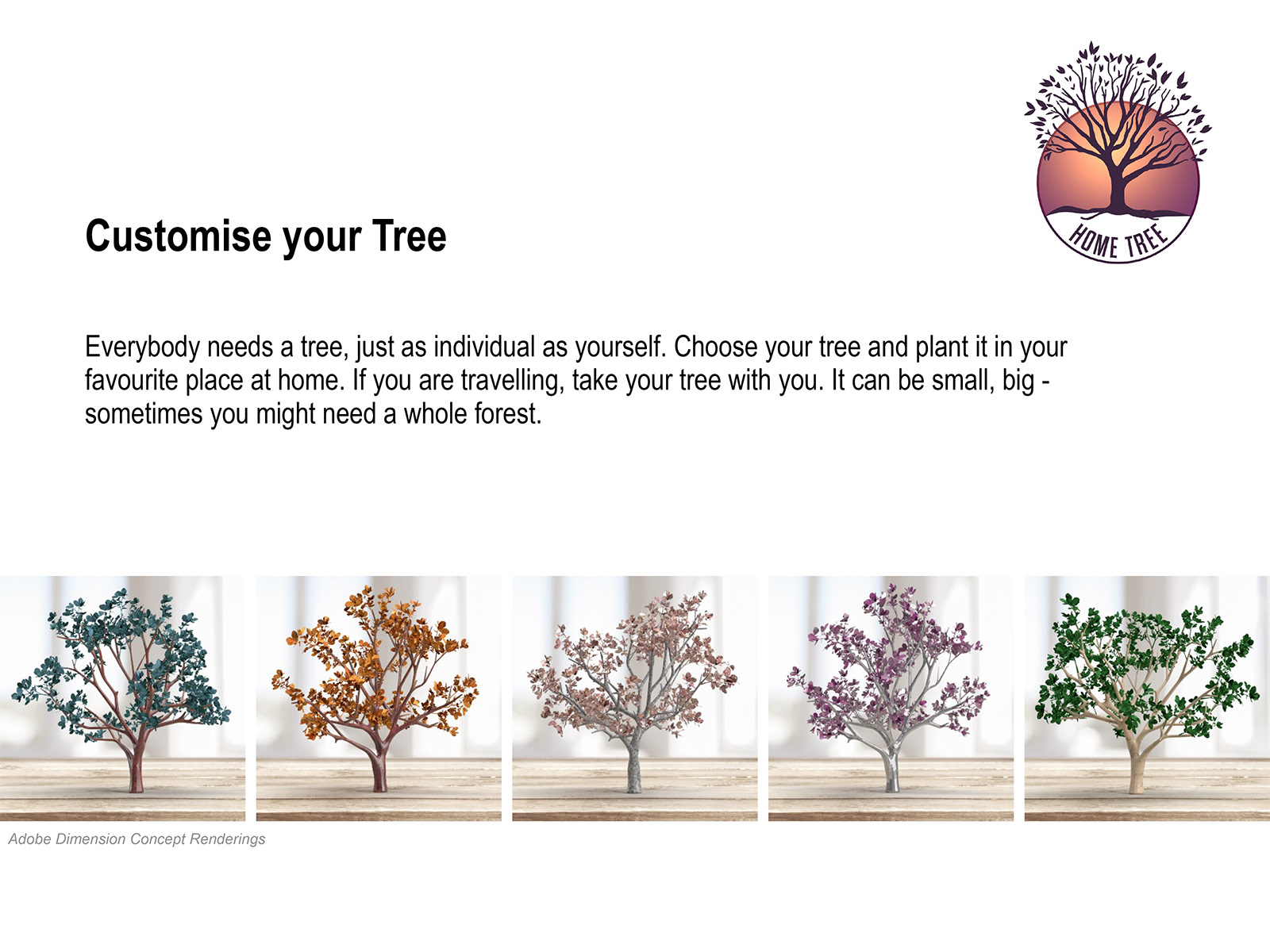 HOME TREE

Customise your Tree

Everybody needs a tree, just as individual as yourself. Choose your tree and plant it in your favourite place at home. If you are travelling, take your tree with you. It can be small, big - sometimes you might need a whole forest.

Adobe Dimension Concept Renderings